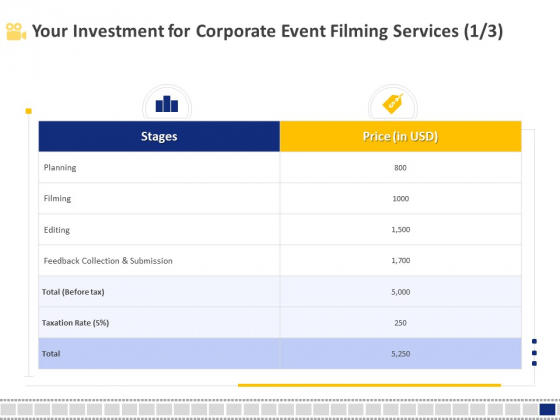 Your Investment for Corporate Event Filming Services (1/3)

| Stages | Price (in USD) |
|---|---|
| Planning | 800 |
| Filming | 1000 |
| Editing | 1,500 |
| Feedback Collection & Submission | 1,700 |
| Total (Before tax) | 5,000 |
| Taxation Rate (5%) | 250 |
| Total | 5,250 |